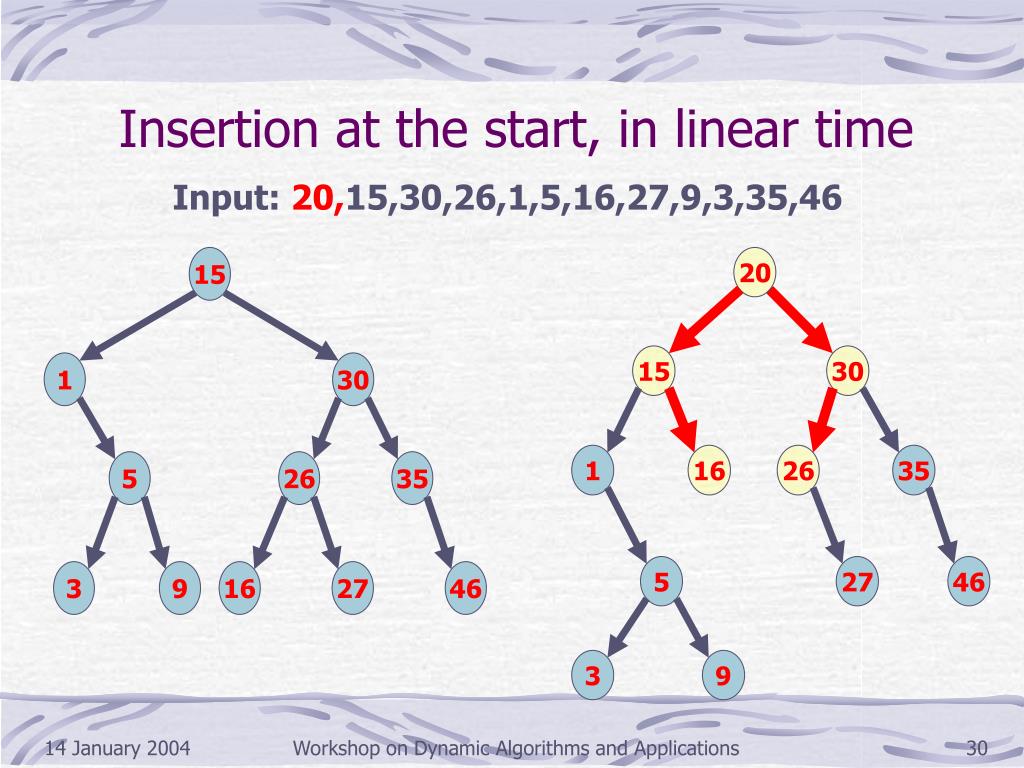 Insertion at the start, in linear time

Input: 20,15,30,26,1,5,16,27,9,3,35,46

15
1
30
5
26
35
3
9
16
27
46

20
15
30
1
16
26
35
5
27
46
3
9

14 January 2004
Workshop on Dynamic Algorithms and Applications
30